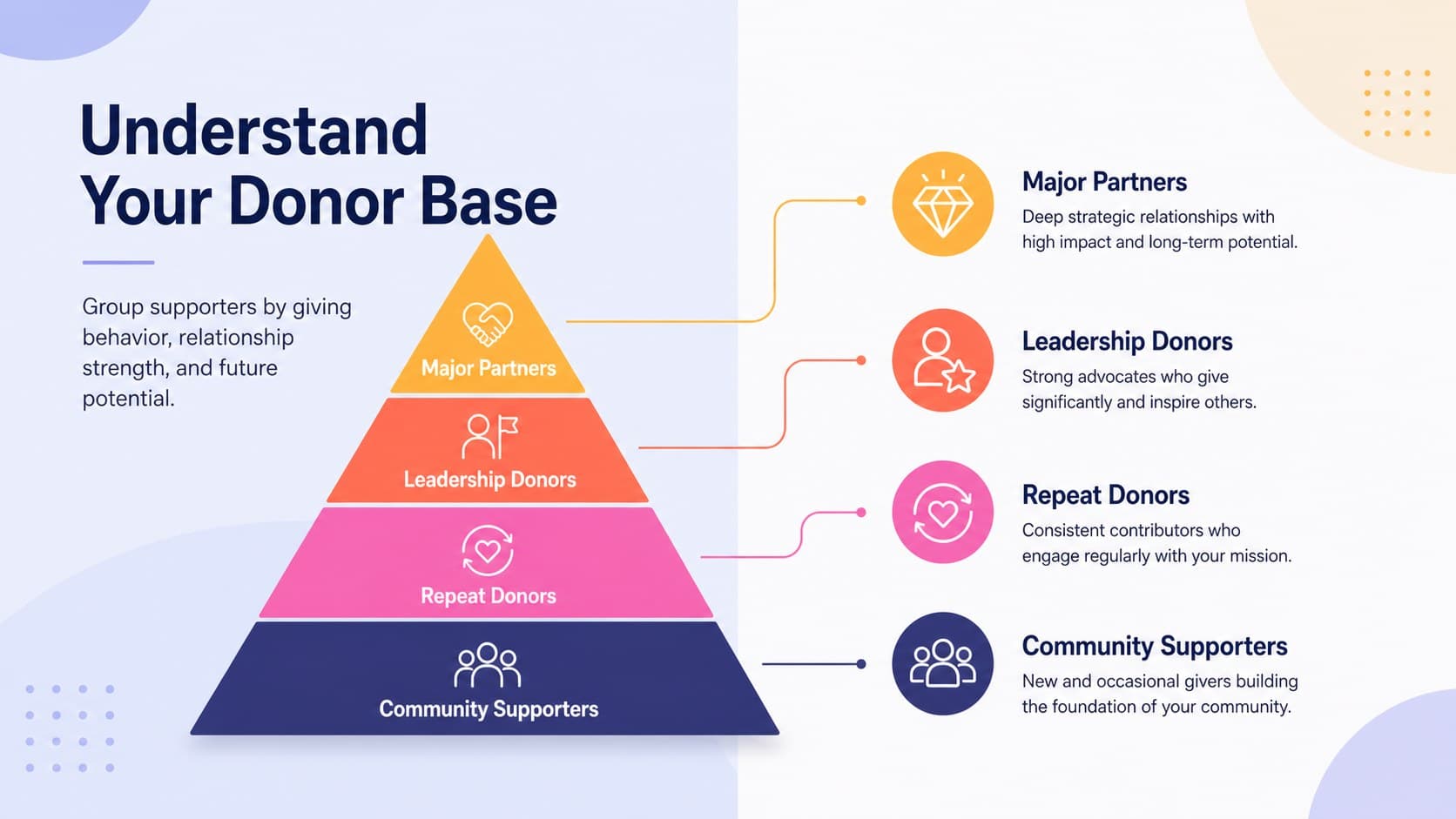 Understand Your Donor Base

Group supporters by giving behavior, relationship strength, and future potential.

Major Partners

Leadership Donors

Repeat Donors

Community Supporters

Major Partners

Deep strategic relationships with high impact and long-term potential.

Leadership Donors

Strong advocates who give significantly and inspire others.

Repeat Donors

Consistent contributors who engage regularly with your mission.

Community Supporters

New and occasional givers building the foundation of your community.